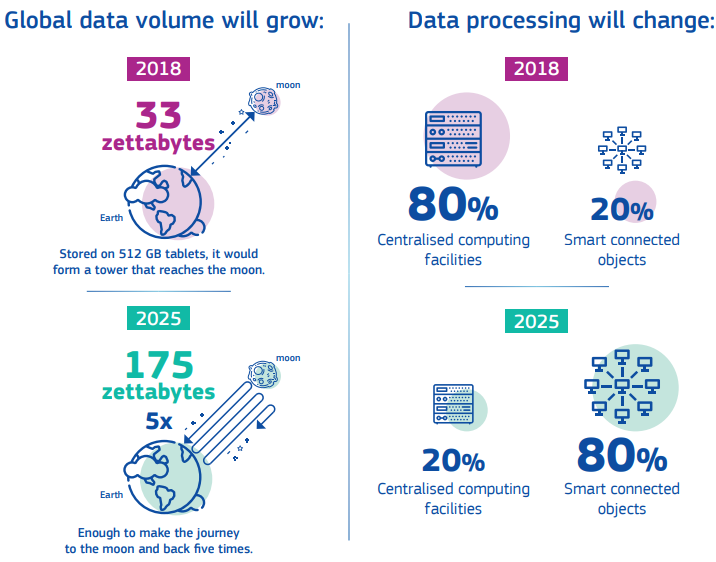 Global data volume will grow:

2018

33 zettabytes

moon

Earth

Stored on 512 GB tablets, it would form a tower that reaches the moon.

2025

175 zettabytes

5x

moon

Earth

Enough to make the journey to the moon and back five times.

Data processing will change:

2018

80%

Centralised computing facilities

20%

Smart connected objects

2025

20%

Centralised computing facilities

80%

Smart connected objects